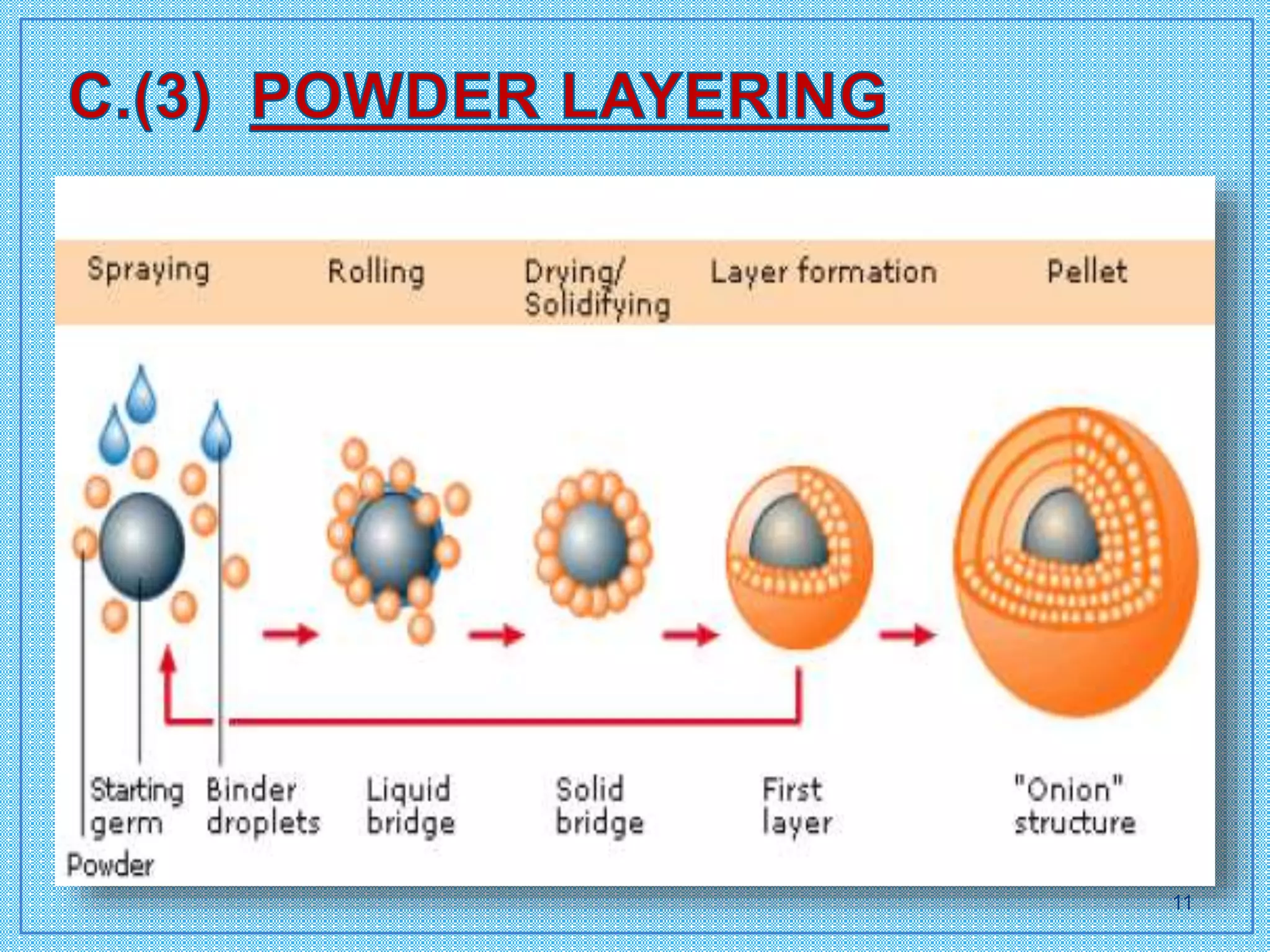 C.(3) POWDER LAYERING

Spraying

Rolling

Drying/ Solidifying

Layer formation

Pellet

Starting germ

Binder droplets

Liquid bridge

Solid bridge

First layer

"Onion" structure

Powder

11